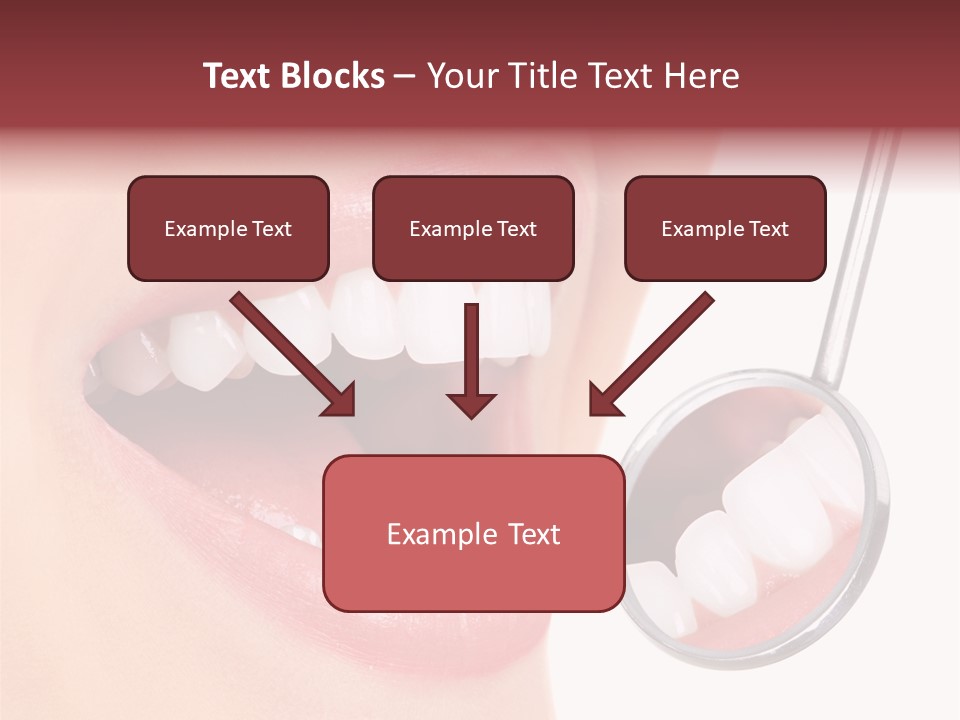 Text Blocks – Your Title Text Here

Example Text

Example Text

Example Text

Example Text